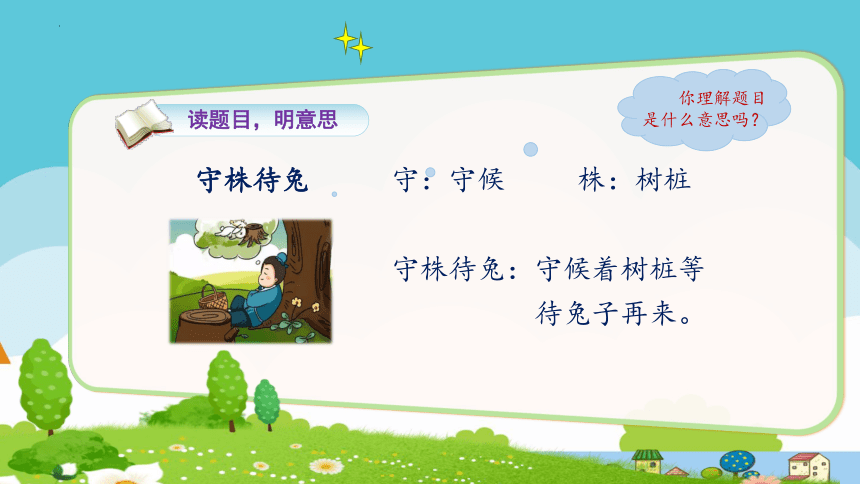 读题目，明意思

你理解题目是什么意思吗？

守株待兔　　守：守候　　株：树桩

守株待兔：守候着树桩等待兔子再来。